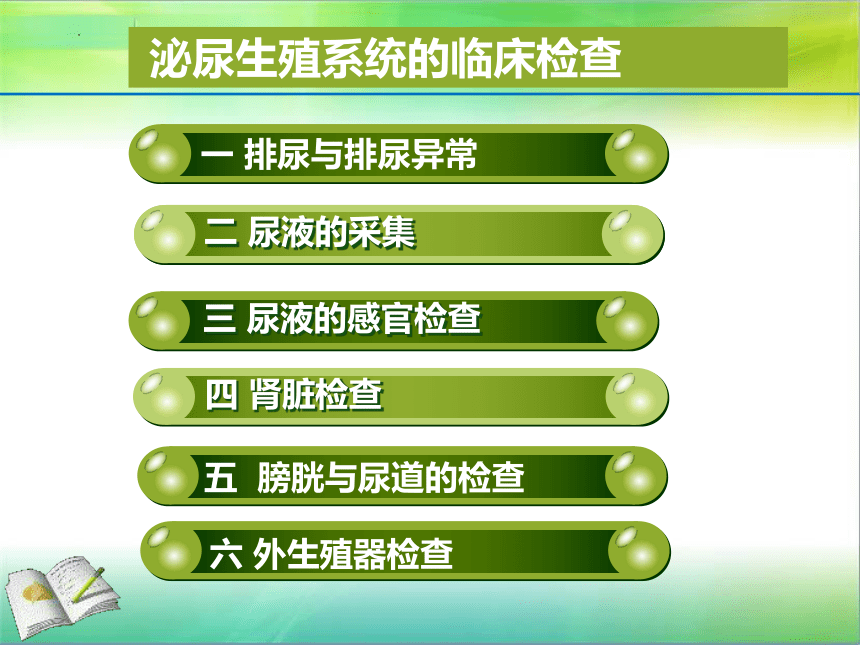 泌尿生殖系统的临床检查

一 排尿与排尿异常

二 尿液的采集

三 尿液的感官检查

四 肾脏检查

五 膀胱与尿道的检查

六 外生殖器检查